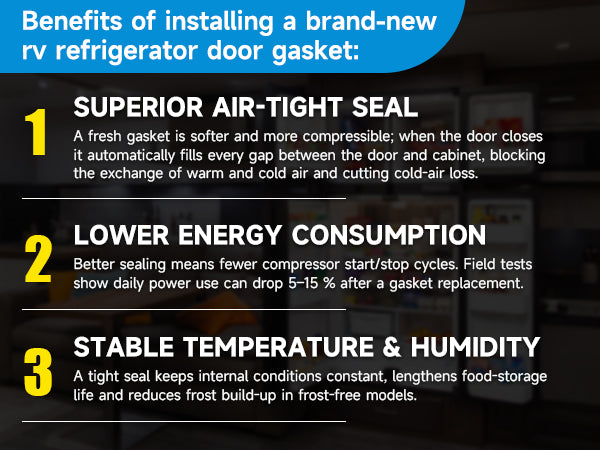 Benefits of installing a brand-new rv refrigerator door gasket:

1

SUPERIOR AIR-TIGHT SEAL

A fresh gasket is softer and more compressible; when the door closes it automatically fills every gap between the door and cabinet, blocking the exchange of warm and cold air and cutting cold-air loss.

2

LOWER ENERGY CONSUMPTION

Better sealing means fewer compressor start/stop cycles. Field tests show daily power use can drop 5–15 % after a gasket replacement.

3

STABLE TEMPERATURE & HUMIDITY

A tight seal keeps internal conditions constant, lengthens food-storage life and reduces frost build-up in frost-free models.